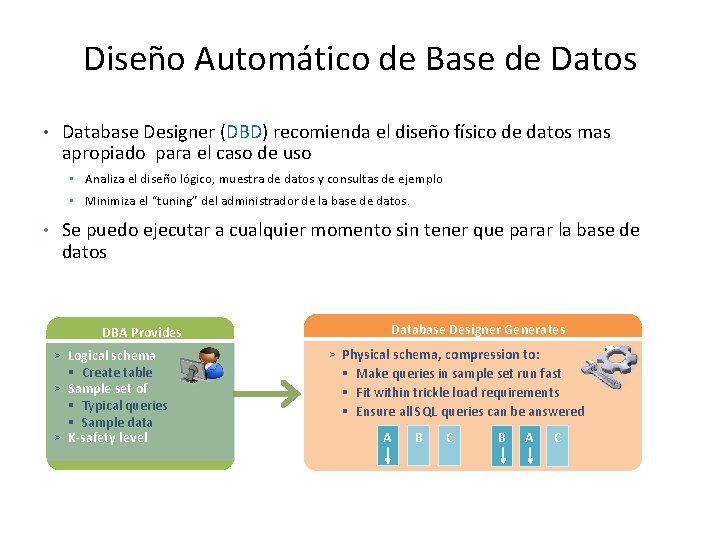 Diseño Automático de Base de Datos

• Database Designer (DBD) recomienda el diseño físico de datos mas apropiado para el caso de uso
  ▪ Analiza el diseño lógico, muestra de datos y consultas de ejemplo
  ▪ Minimiza el "tuning" del administrador de la base de datos.

• Se puedo ejecutar a cualquier momento sin tener que parar la base de datos

DBA Provides
> Logical schema
  ▪ Create table
> Sample set of
  ▪ Typical queries
  ▪ Sample data
> K-safety level

Database Designer Generates
> Physical schema, compression to:
  ▪ Make queries in sample set run fast
  ▪ Fit within trickle load requirements
  ▪ Ensure all SQL queries can be answered

A B C B A C